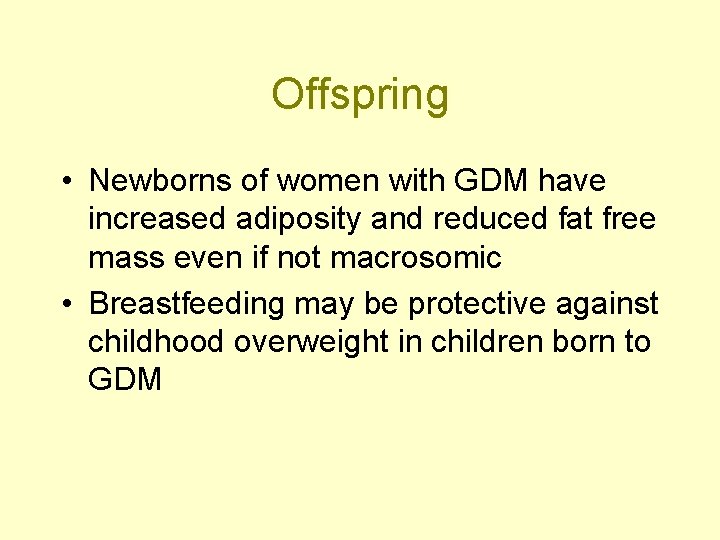 Offspring

• Newborns of women with GDM have increased adiposity and reduced fat free mass even if not macrosomic
• Breastfeeding may be protective against childhood overweight in children born to GDM